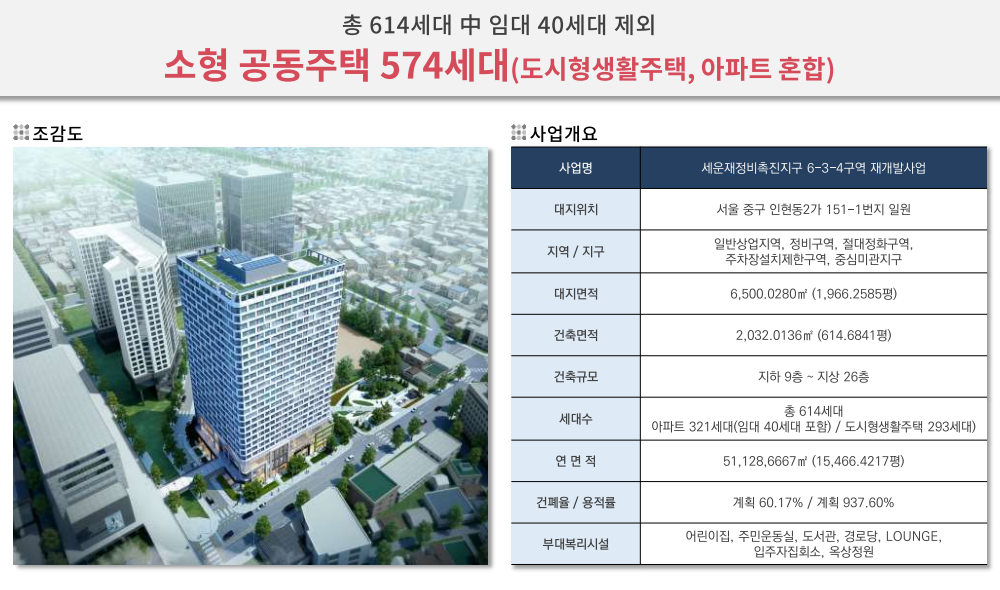 총 614세대 中 임대 40세대 제외
소형 공동주택 574세대(도시형생활주택, 아파트 혼합)

조감도

사업개요

| 사업명 | 세운재정비촉진지구 6-3-4구역 재개발사업 |
|---|---|
| 대지위치 | 서울 중구 인현동2가 151-1번지 일원 |
| 지역 / 지구 | 일반상업지역, 정비구역, 절대정화구역, 주차장설치제한구역, 중심미관지구 |
| 대지면적 | 6,500.0280㎡ (1,966.2585평) |
| 건축면적 | 2,032.0136㎡ (614.6841평) |
| 건축규모 | 지하 9층 ~ 지상 26층 |
| 세대수 | 총 614세대 아파트 321세대(임대 40세대 포함) / 도시형생활주택 293세대) |
| 연 면 적 | 51,128,6667㎡ (15,466.4217평) |
| 건폐율 / 용적률 | 계획 60.17% / 계획 937.60% |
| 부대복리시설 | 어린이집, 주민운동실, 도서관, 경로당, LOUNGE, 입주자집회소, 옥상정원 |